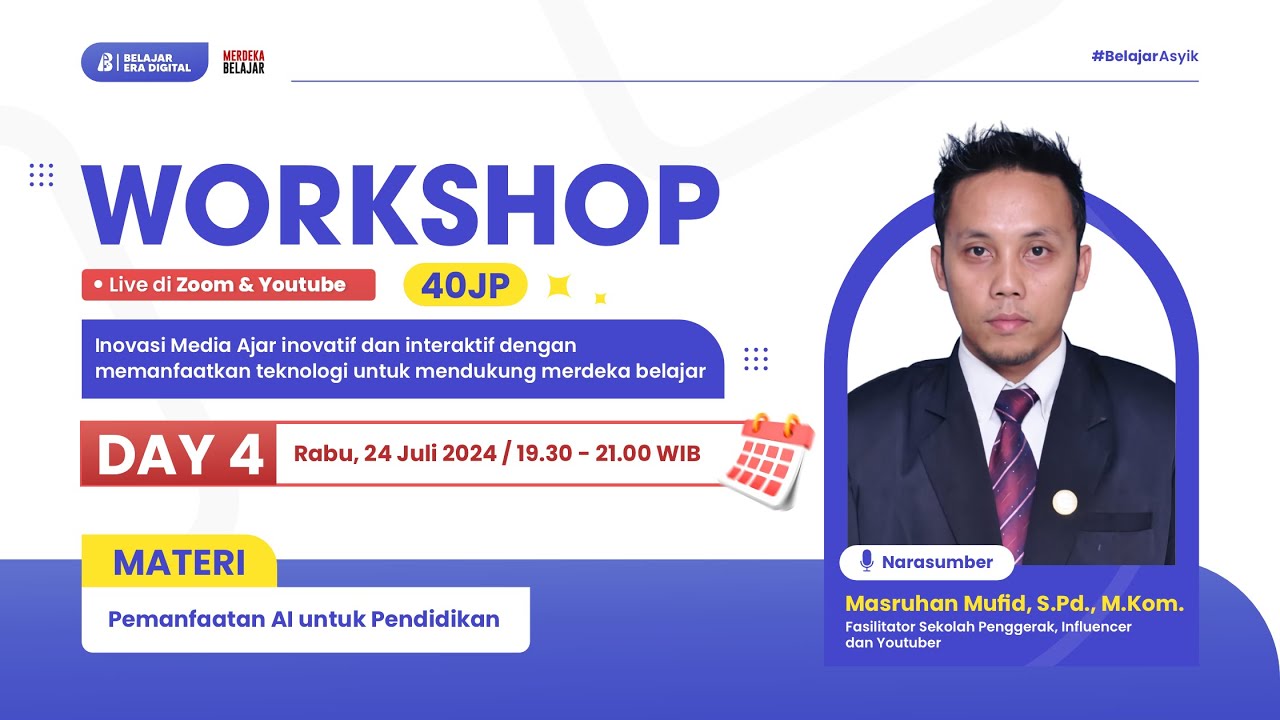 BELAJAR ERA DIGITAL

MERDEKA BELAJAR

#BelajarAsyik

WORKSHOP

Live di Zoom & Youtube

40JP

Inovasi Media Ajar inovatif dan interaktif dengan memanfaatkan teknologi untuk mendukung merdeka belajar

DAY 4

Rabu, 24 Juli 2024 / 19.30 - 21.00 WIB

MATERI

Pemanfaatan AI untuk Pendidikan

Narasumber

Masruhan Mufid, S.Pd., M.Kom.

Fasilitator Sekolah Penggerak, Influencer dan Youtuber